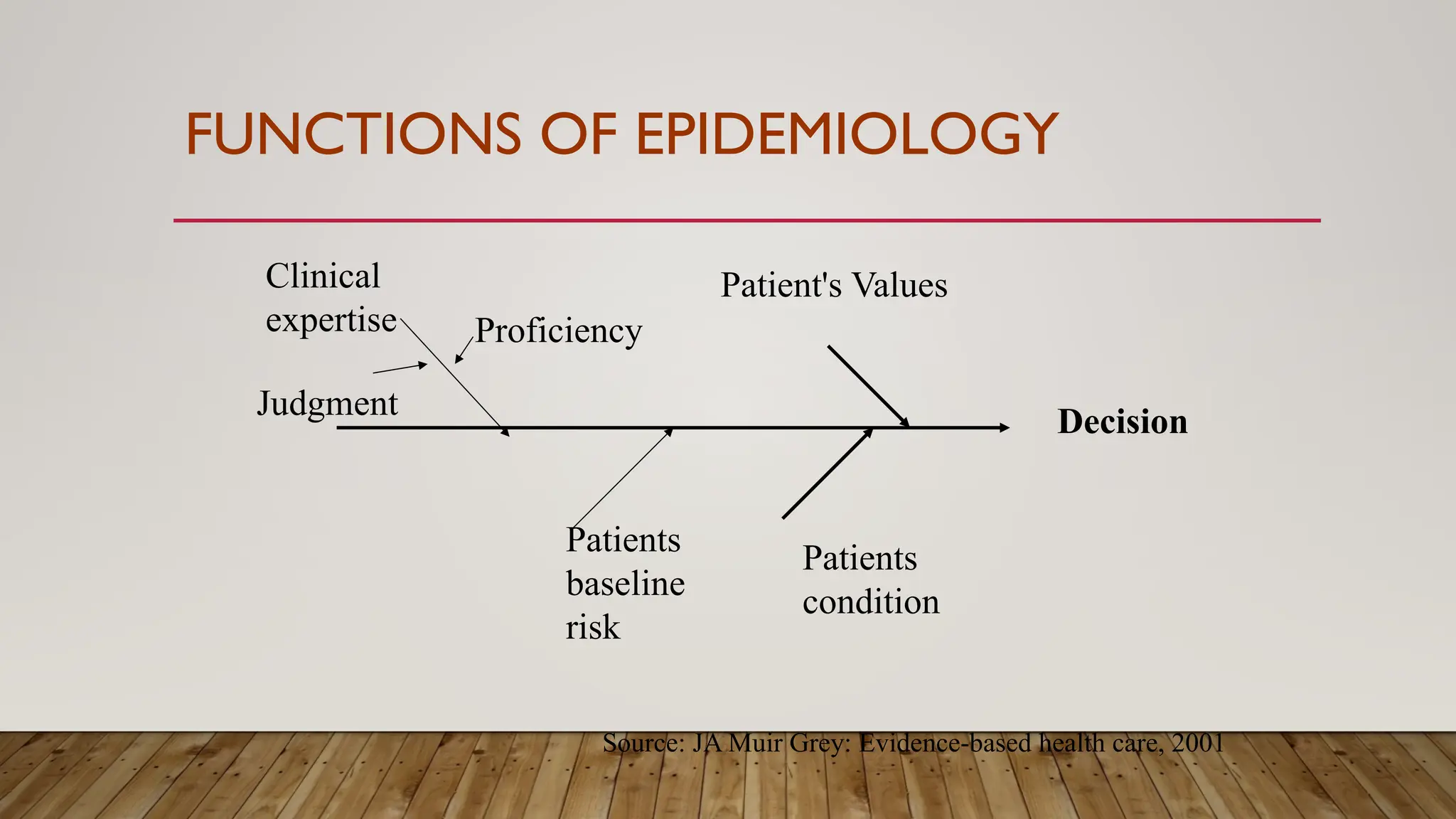 FUNCTIONS OF EPIDEMIOLOGY

Clinical expertise

Proficiency

Judgment

Patient's Values

Decision

Patients baseline risk

Patients condition

Source: JA Muir Grey: Evidence-based health care, 2001